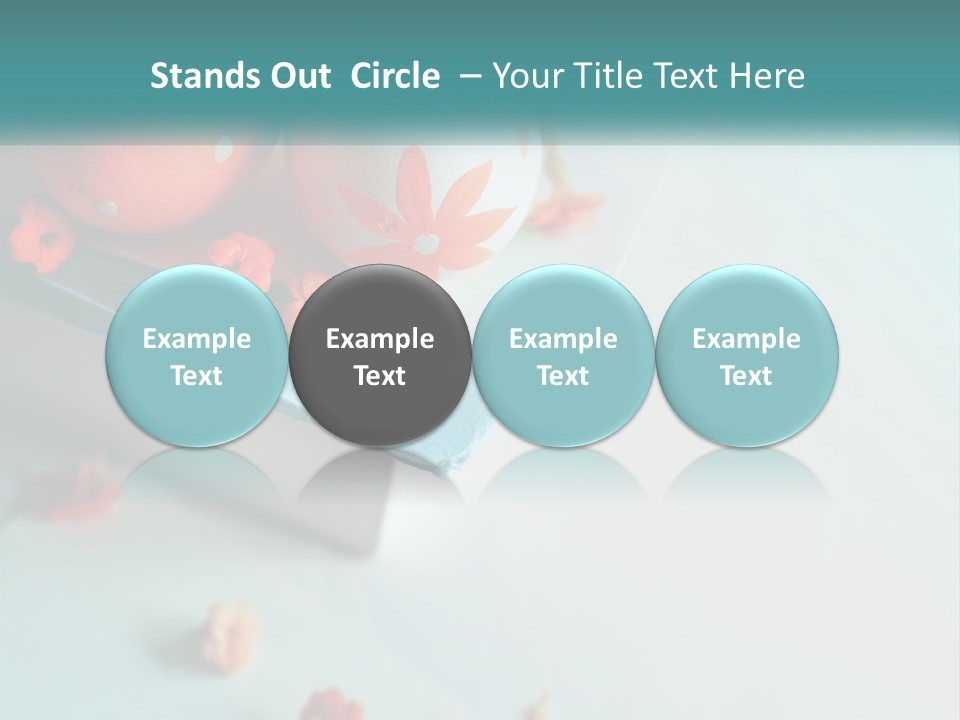 Stands Out Circle – Your Title Text Here

Example Text

Example Text

Example Text

Example Text